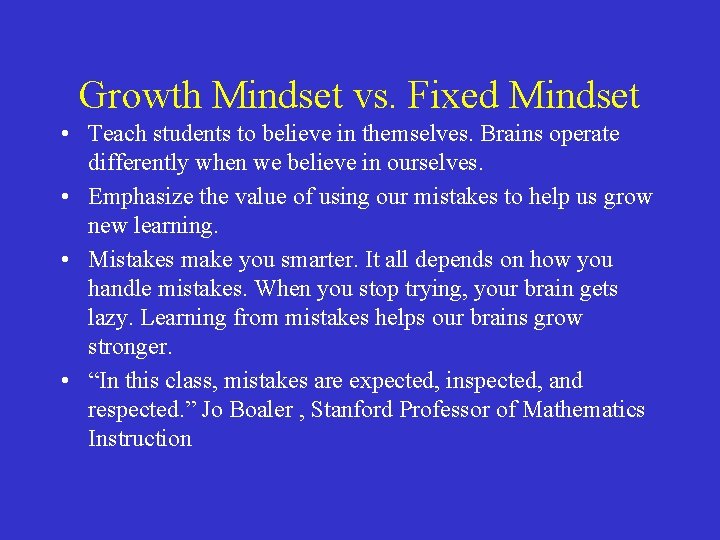 Growth Mindset vs. Fixed Mindset

• Teach students to believe in themselves. Brains operate differently when we believe in ourselves.

• Emphasize the value of using our mistakes to help us grow new learning.

• Mistakes make you smarter. It all depends on how you handle mistakes. When you stop trying, your brain gets lazy. Learning from mistakes helps our brains grow stronger.

• “In this class, mistakes are expected, inspected, and respected.” Jo Boaler , Stanford Professor of Mathematics Instruction